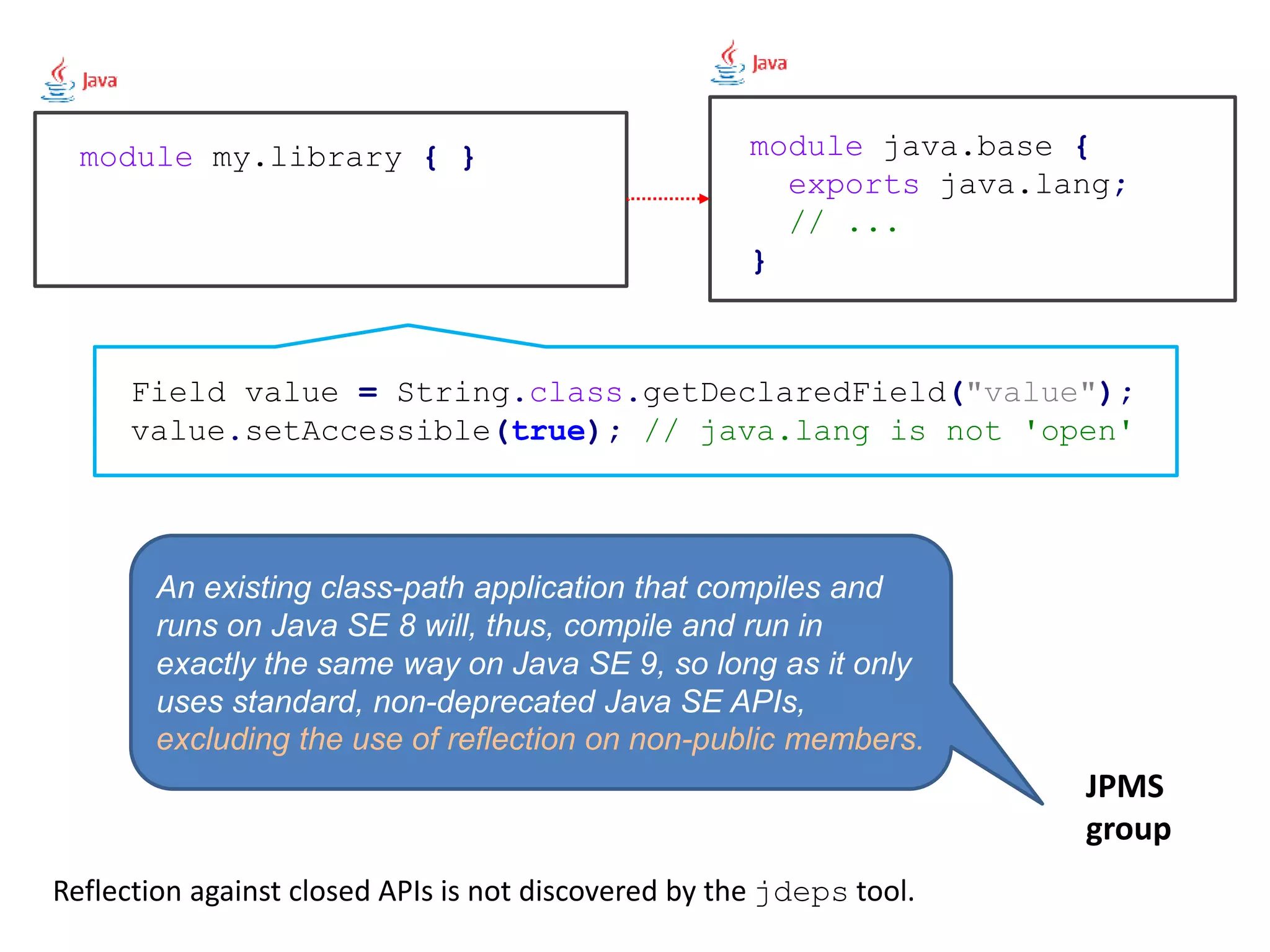 Java

module my.library { }

Java

module java.base {
  exports java.lang;
  // ...
}

Field value = String.class.getDeclaredField("value");
value.setAccessible(true); // java.lang is not 'open'

An existing class-path application that compiles and runs on Java SE 8 will, thus, compile and run in exactly the same way on Java SE 9, so long as it only uses standard, non-deprecated Java SE APIs, excluding the use of reflection on non-public members.

JPMS group

Reflection against closed APIs is not discovered by the jdeps tool.